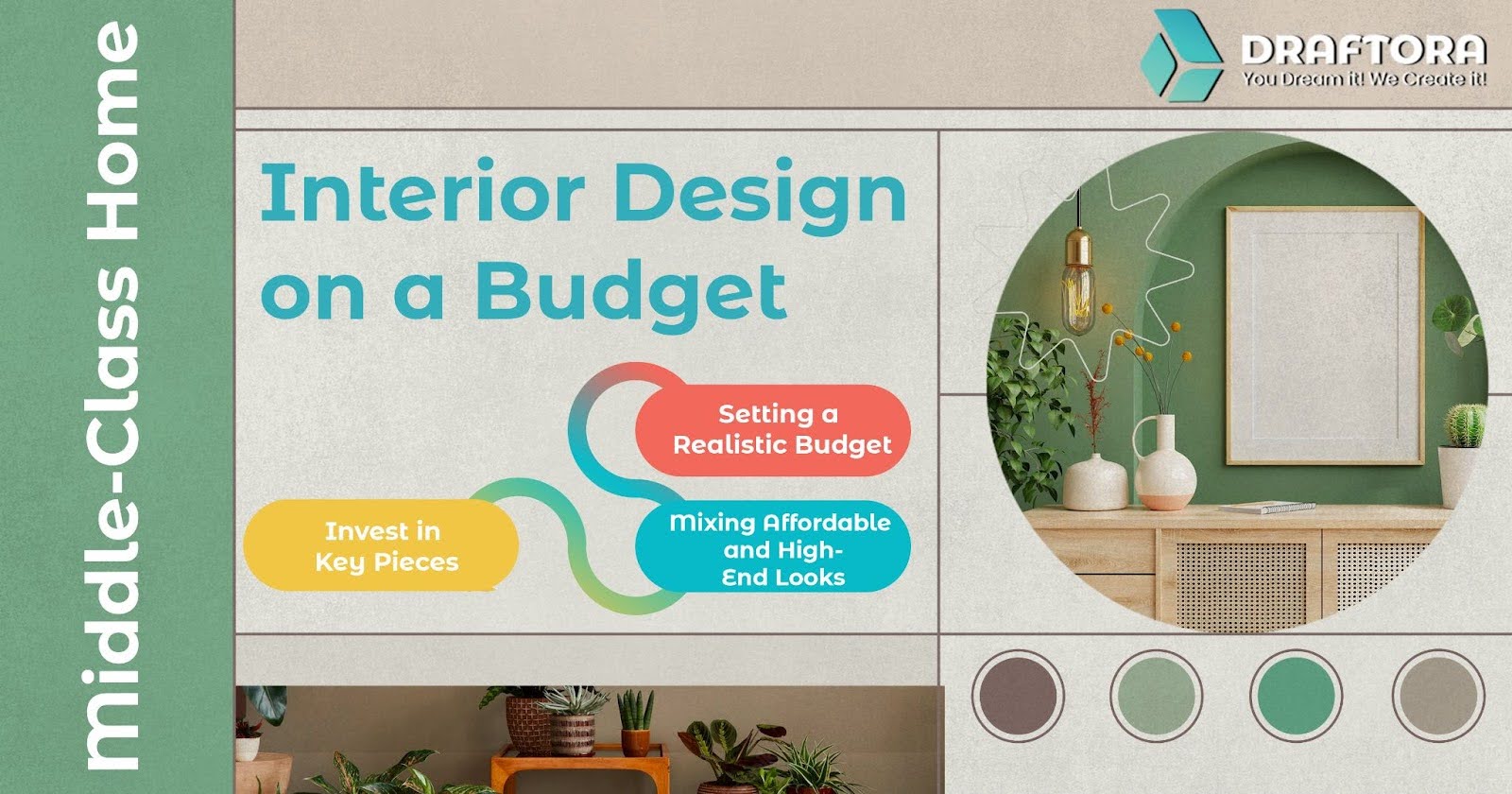 Middle-Class Home

DRAFTORA
You Dream it! We Create it!

Interior Design on a Budget

Setting a Realistic Budget

Invest in Key Pieces

Mixing Affordable and High-End Looks